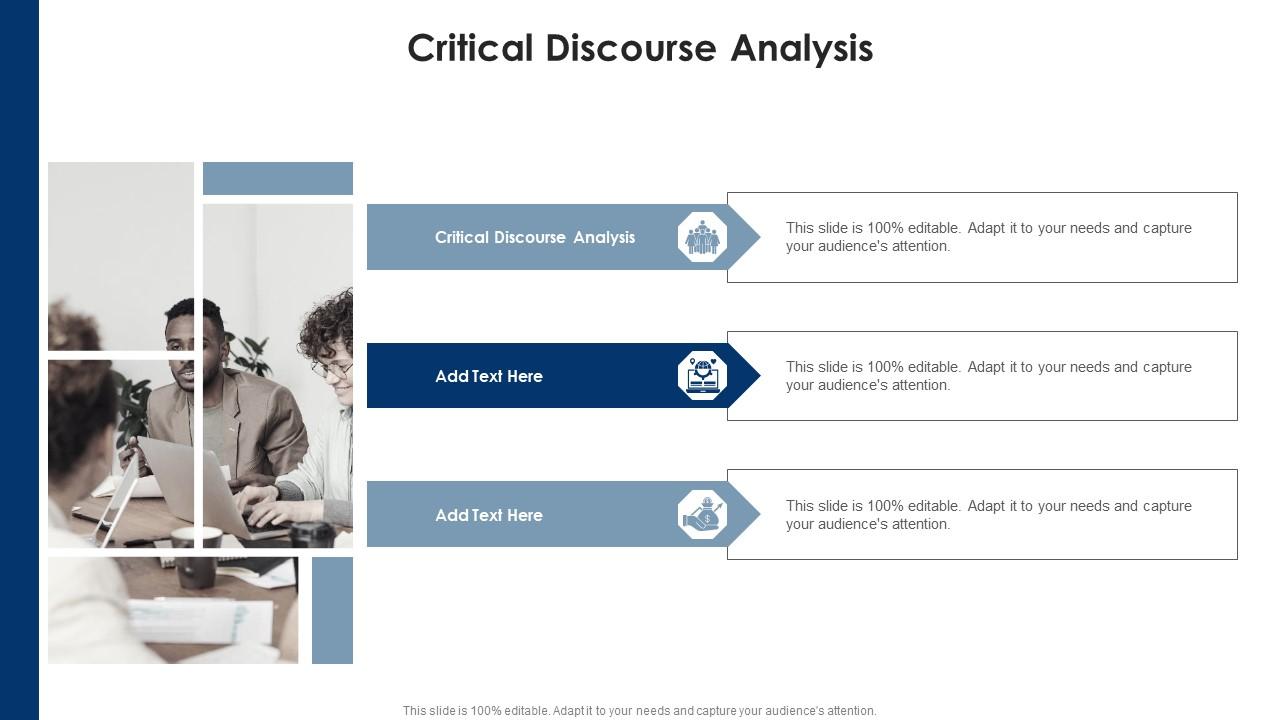 Critical Discourse Analysis

Critical Discourse Analysis

This slide is 100% editable. Adapt it to your needs and capture your audience's attention.

Add Text Here

This slide is 100% editable. Adapt it to your needs and capture your audience's attention.

Add Text Here

This slide is 100% editable. Adapt it to your needs and capture your audience's attention.

This slide is 100% editable. Adapt it to your needs and capture your audience's attention.